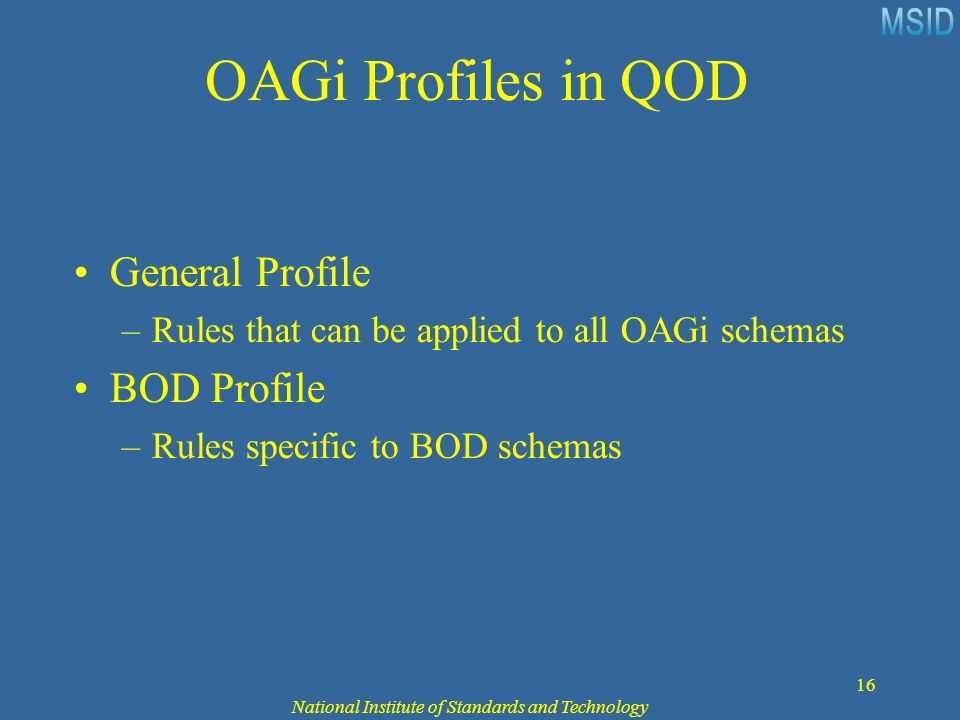 MSID

OAGi Profiles in QOD

• General Profile
  – Rules that can be applied to all OAGi schemas
• BOD Profile
  – Rules specific to BOD schemas

16

National Institute of Standards and Technology